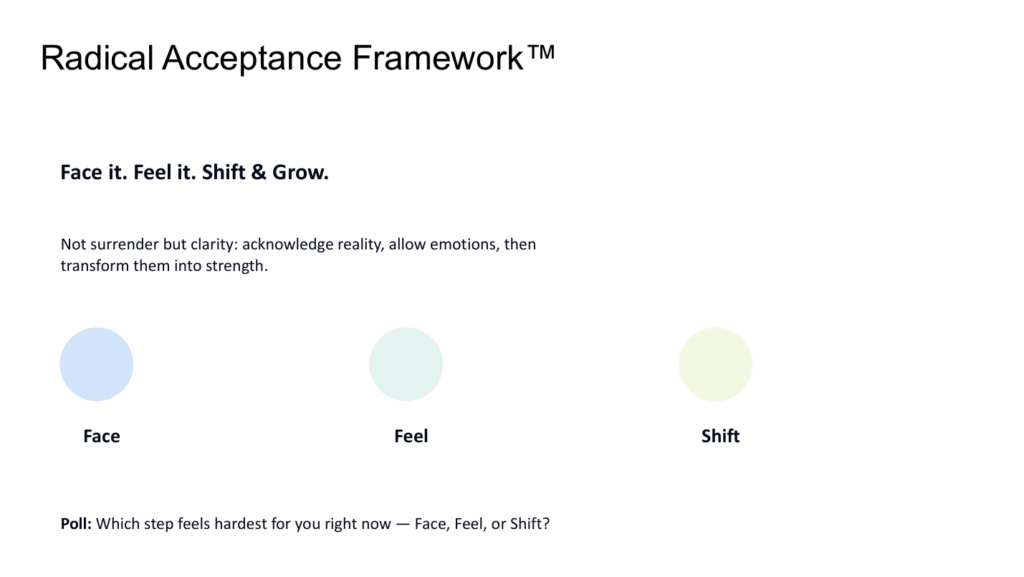 Radical Acceptance Framework™

Face it. Feel it. Shift & Grow.

Not surrender but clarity: acknowledge reality, allow emotions, then transform them into strength.

Face

Feel

Shift

Poll: Which step feels hardest for you right now — Face, Feel, or Shift?